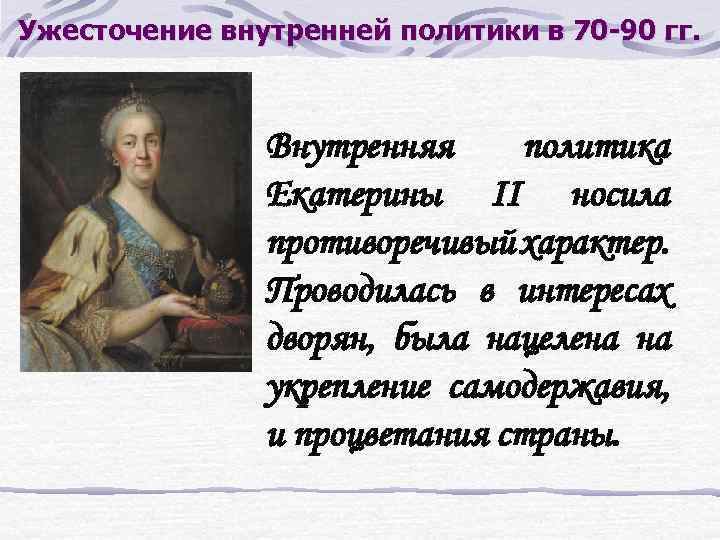 Ужесточение внутренней политики в 70-90 гг.

Внутренняя политика Екатерины II носила противоречивый характер. Проводилась в интересах дворян, была нацелена на укрепление самодержавия, и процветания страны.